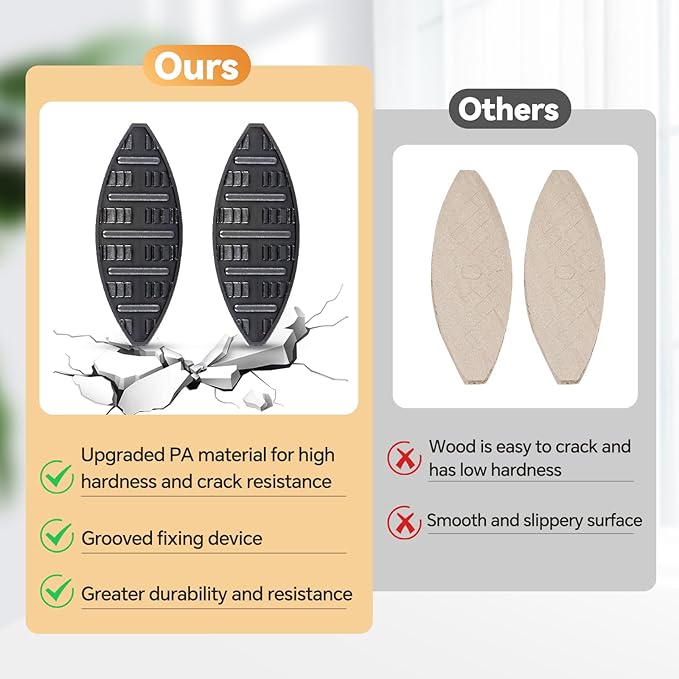 Ours

Upgraded PA material for high hardness and crack resistance

Grooved fixing device

Greater durability and resistance

Others

Wood is easy to crack and has low hardness

Smooth and slippery surface